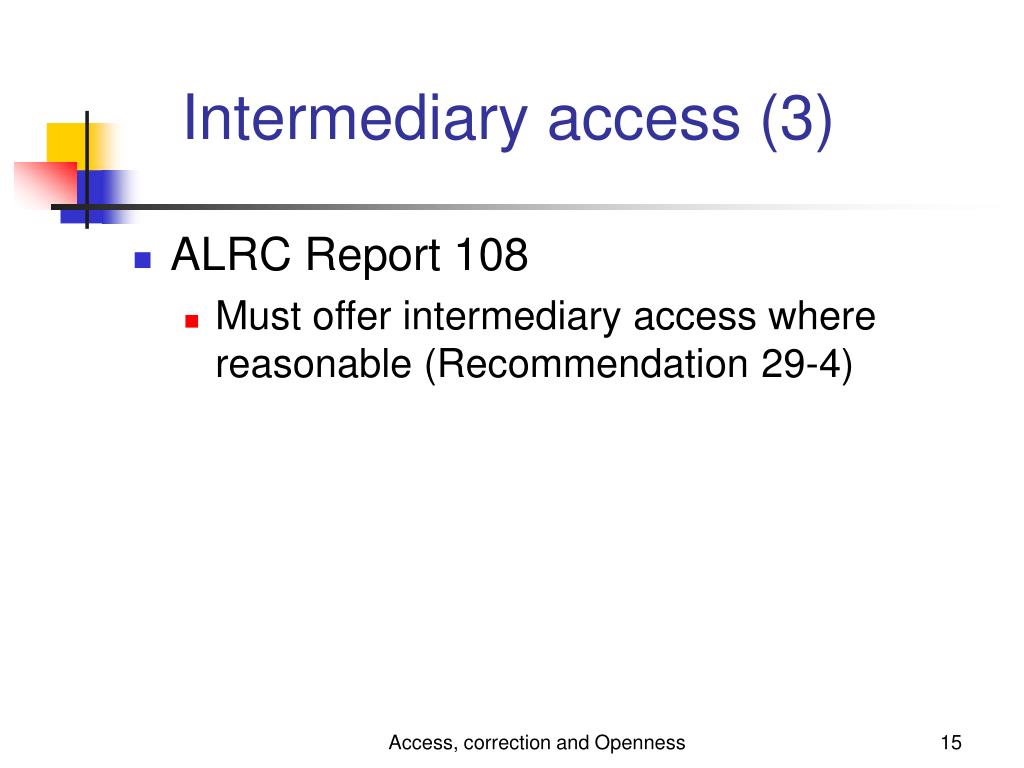 Intermediary access (3)

ALRC Report 108

Must offer intermediary access where reasonable (Recommendation 29-4)

Access, correction and Openness

15